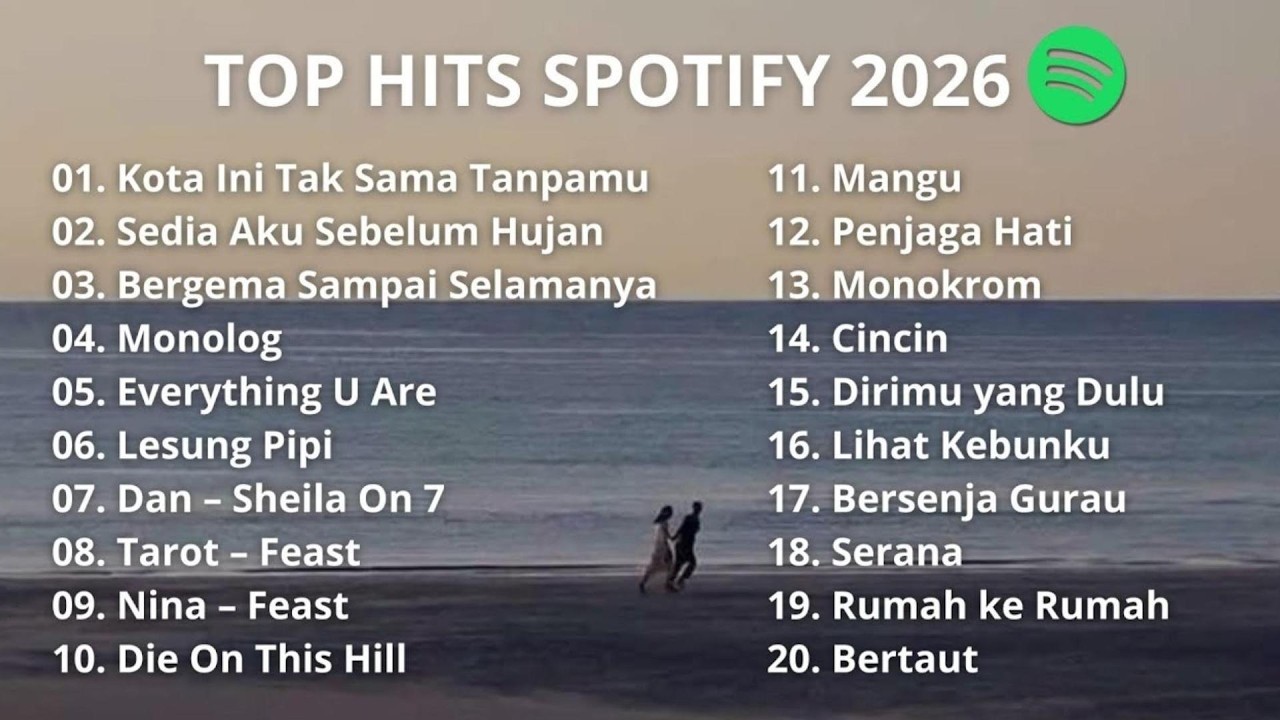 TOP HITS SPOTIFY 2026

01. Kota Ini Tak Sama Tanpamu
02. Sedia Aku Sebelum Hujan
03. Bergema Sampai Selamanya
04. Monolog
05. Everything U Are
06. Lesung Pipi
07. Dan – Sheila On 7
08. Tarot – Feast
09. Nina – Feast
10. Die On This Hill

11. Mangu
12. Penjaga Hati
13. Monokrom
14. Cincin
15. Dirimu yang Dulu
16. Lihat Kebunku
17. Bersenja Gurau
18. Serana
19. Rumah ke Rumah
20. Bertaut